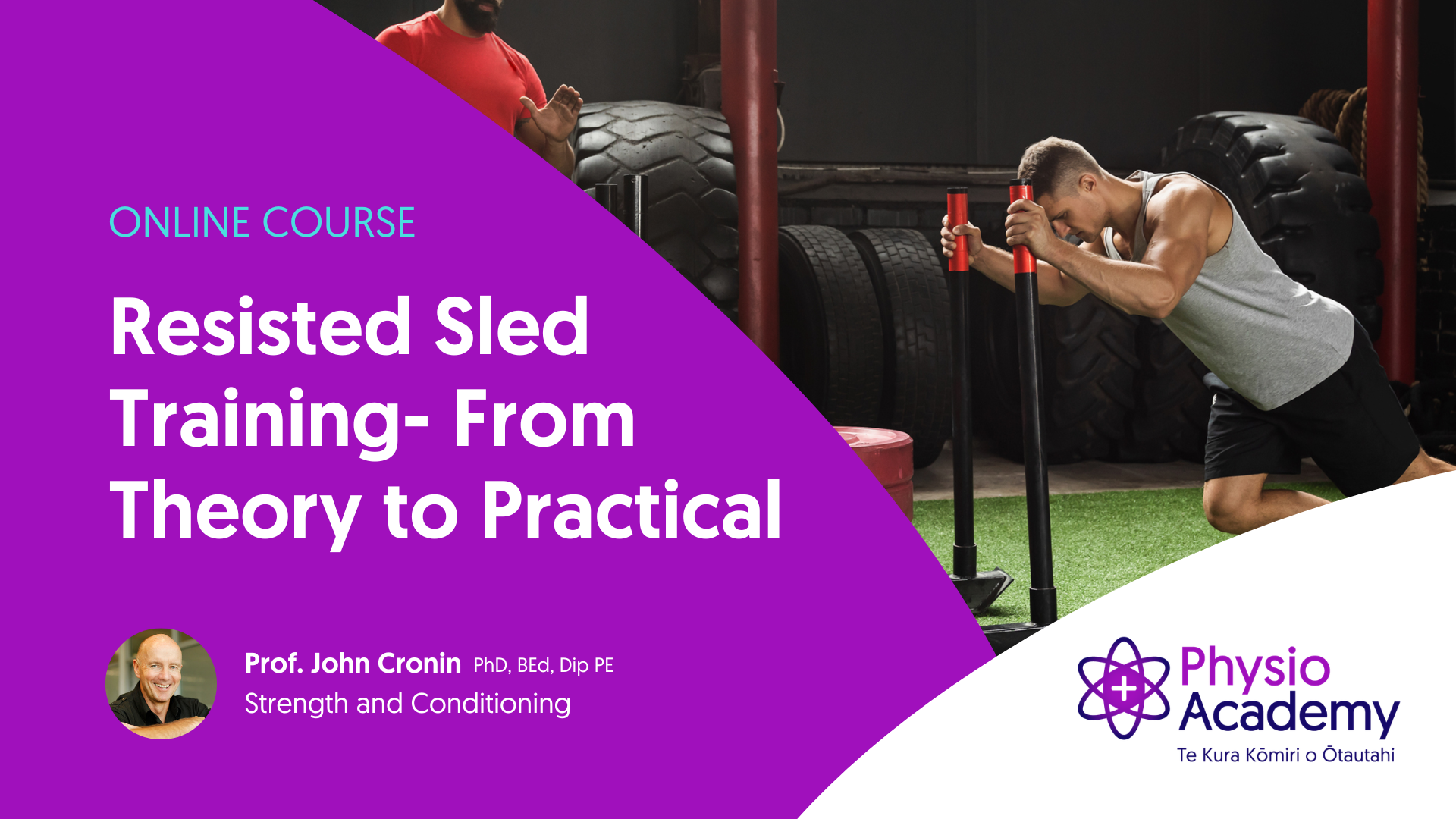 ONLINE COURSE

Resisted Sled Training- From Theory to Practical

Prof. John Cronin PhD, BEd, Dip PE
Strength and Conditioning

Physio Academy
Te Kura Kōmiri o Ōtautahi